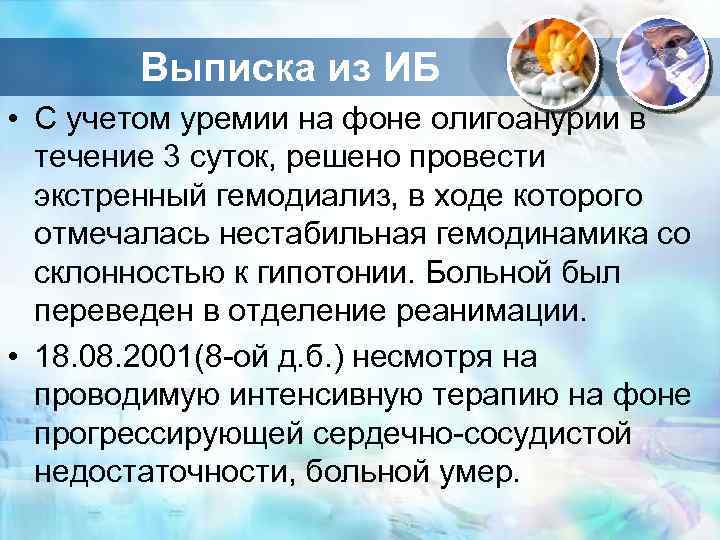 Выписка из ИБ

• С учетом уремии на фоне олигоанурии в течение 3 суток, решено провести экстренный гемодиализ, в ходе которого отмечалась нестабильная гемодинамика со склонностью к гипотонии. Больной был переведен в отделение реанимации.

• 18.08.2001(8-ой д.б.) несмотря на проводимую интенсивную терапию на фоне прогрессирующей сердечно-сосудистой недостаточности, больной умер.